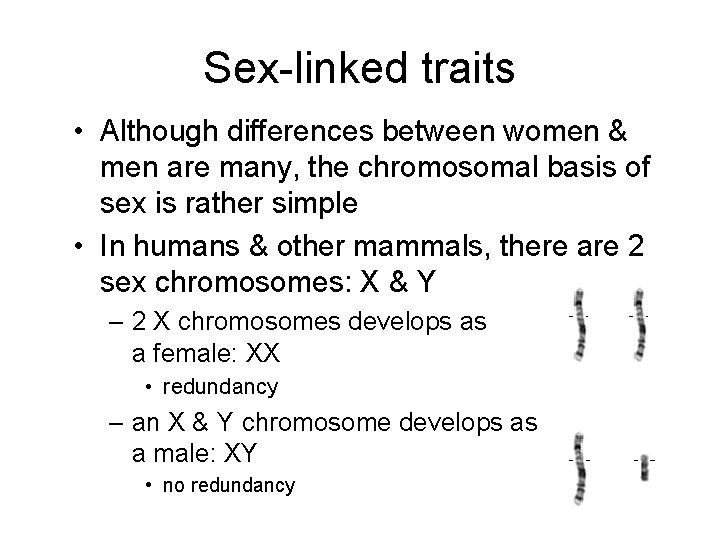 Sex-linked traits

• Although differences between women & men are many, the chromosomal basis of sex is rather simple

• In humans & other mammals, there are 2 sex chromosomes: X & Y

– 2 X chromosomes develops as a female: XX

• redundancy

– an X & Y chromosome develops as a male: XY

• no redundancy